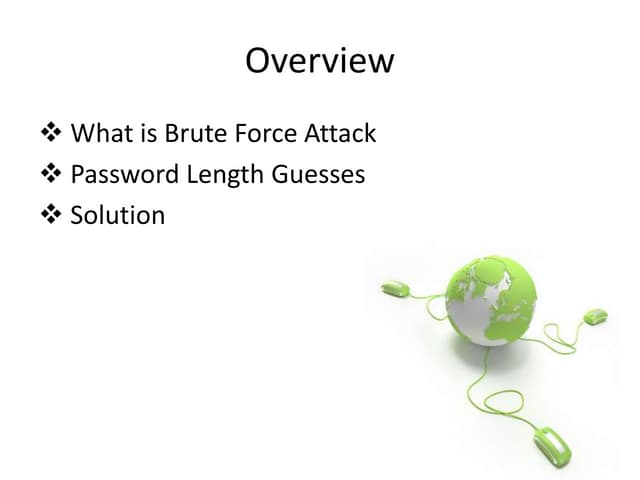 Overview

❖ What is Brute Force Attack
❖ Password Length Guesses
❖ Solution